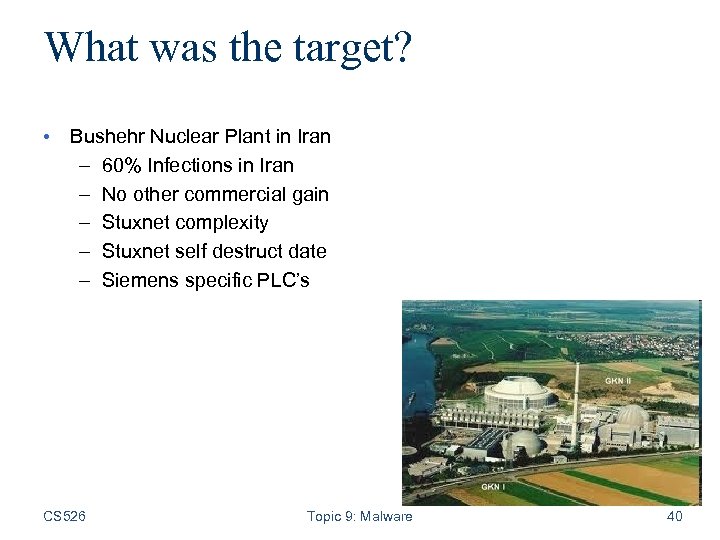 What was the target?

• Bushehr Nuclear Plant in Iran
– 60% Infections in Iran
– No other commercial gain
– Stuxnet complexity
– Stuxnet self destruct date
– Siemens specific PLC's

GKN II

GKN I

CS526

Topic 9: Malware

40